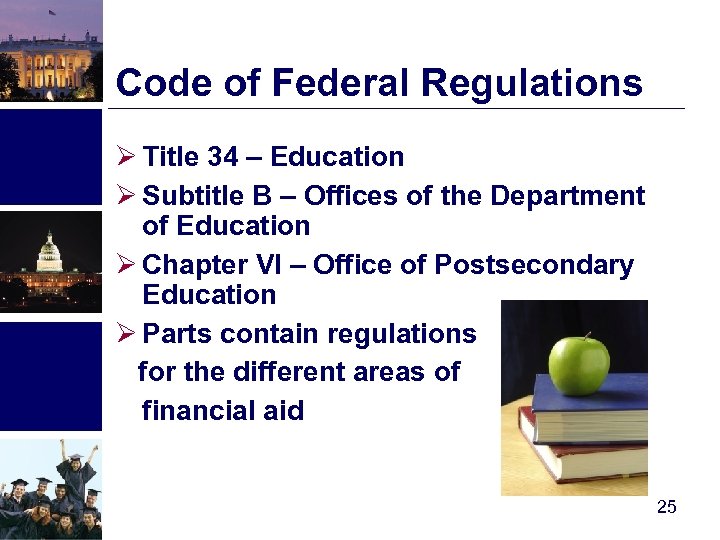 Code of Federal Regulations

➢ Title 34 – Education

➢ Subtitle B – Offices of the Department of Education

➢ Chapter VI – Office of Postsecondary Education

➢ Parts contain regulations for the different areas of financial aid

25